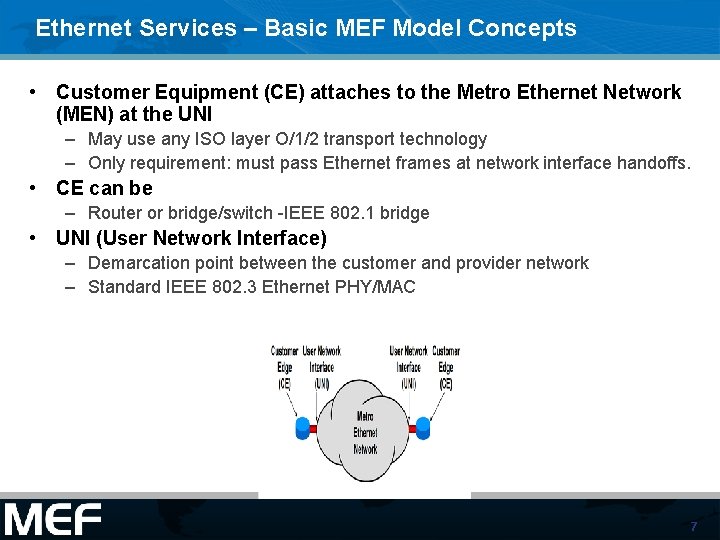 Ethernet Services – Basic MEF Model Concepts

• Customer Equipment (CE) attaches to the Metro Ethernet Network (MEN) at the UNI
– May use any ISO layer O/1/2 transport technology
– Only requirement: must pass Ethernet frames at network interface handoffs.
• CE can be
– Router or bridge/switch -IEEE 802.1 bridge
• UNI (User Network Interface)
– Demarcation point between the customer and provider network
– Standard IEEE 802.3 Ethernet PHY/MAC

Customer Edge (CE)
User Network Interface (UNI)
User Network Interface (UNI)
Customer Edge (CE)
Metro Ethernet Network

MEF
7